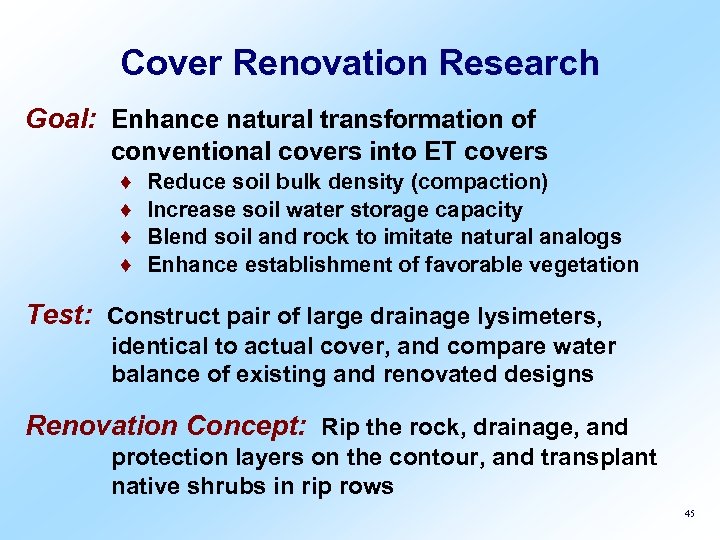 Cover Renovation Research

Goal: Enhance natural transformation of conventional covers into ET covers

♦ Reduce soil bulk density (compaction)
♦ Increase soil water storage capacity
♦ Blend soil and rock to imitate natural analogs
♦ Enhance establishment of favorable vegetation

Test: Construct pair of large drainage lysimeters, identical to actual cover, and compare water balance of existing and renovated designs

Renovation Concept: Rip the rock, drainage, and protection layers on the contour, and transplant native shrubs in rip rows

45